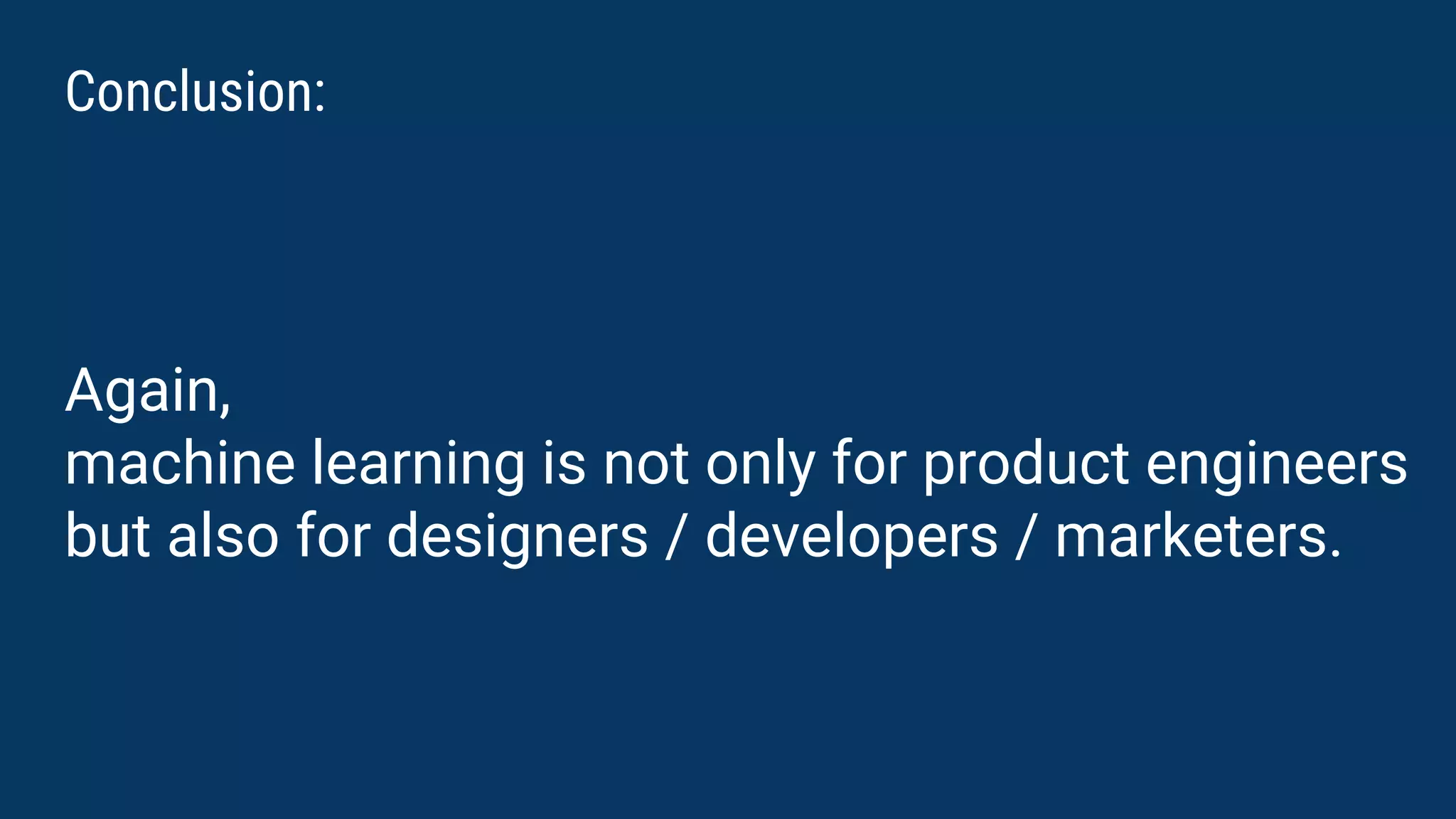 Conclusion:

Again,
machine learning is not only for product engineers but also for designers / developers / marketers.